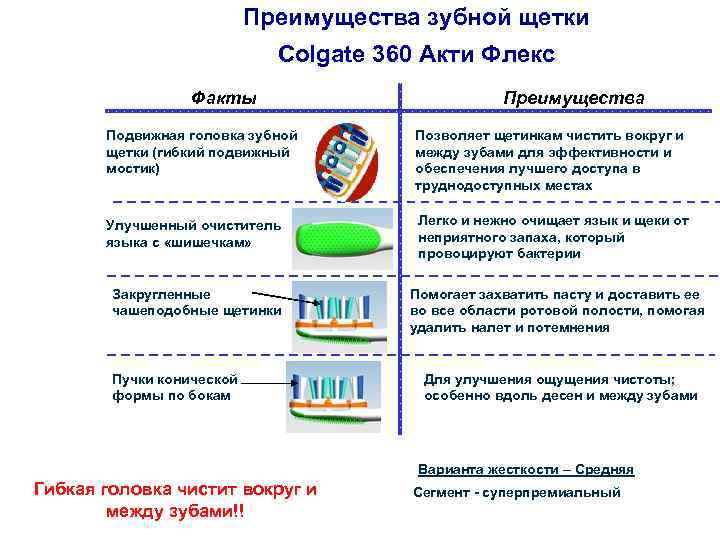 Преимущества зубной щетки

Colgate 360 Акти Флекс

| Факты | Преимущества |
|---|---|
| Подвижная головка зубной щетки (гибкий подвижный мостик) | Позволяет щетинкам чистить вокруг и между зубами для эффективности и обеспечения лучшего доступа в труднодоступных местах |
| Улучшенный очиститель языка с «шишечкам» | Легко и нежно очищает язык и щеки от неприятного запаха, который провоцируют бактерии |
| Закругленные чашеподобные щетинки | Помогает захватить пасту и доставить ее во все области ротовой полости, помогая удалить налет и потемнения |
| Пучки конической формы по бокам | Для улучшения ощущения чистоты; особенно вдоль десен и между зубами |

Варианта жесткости – Средняя

Сегмент - суперпремиальный

Гибкая головка чистит вокруг и между зубами!!